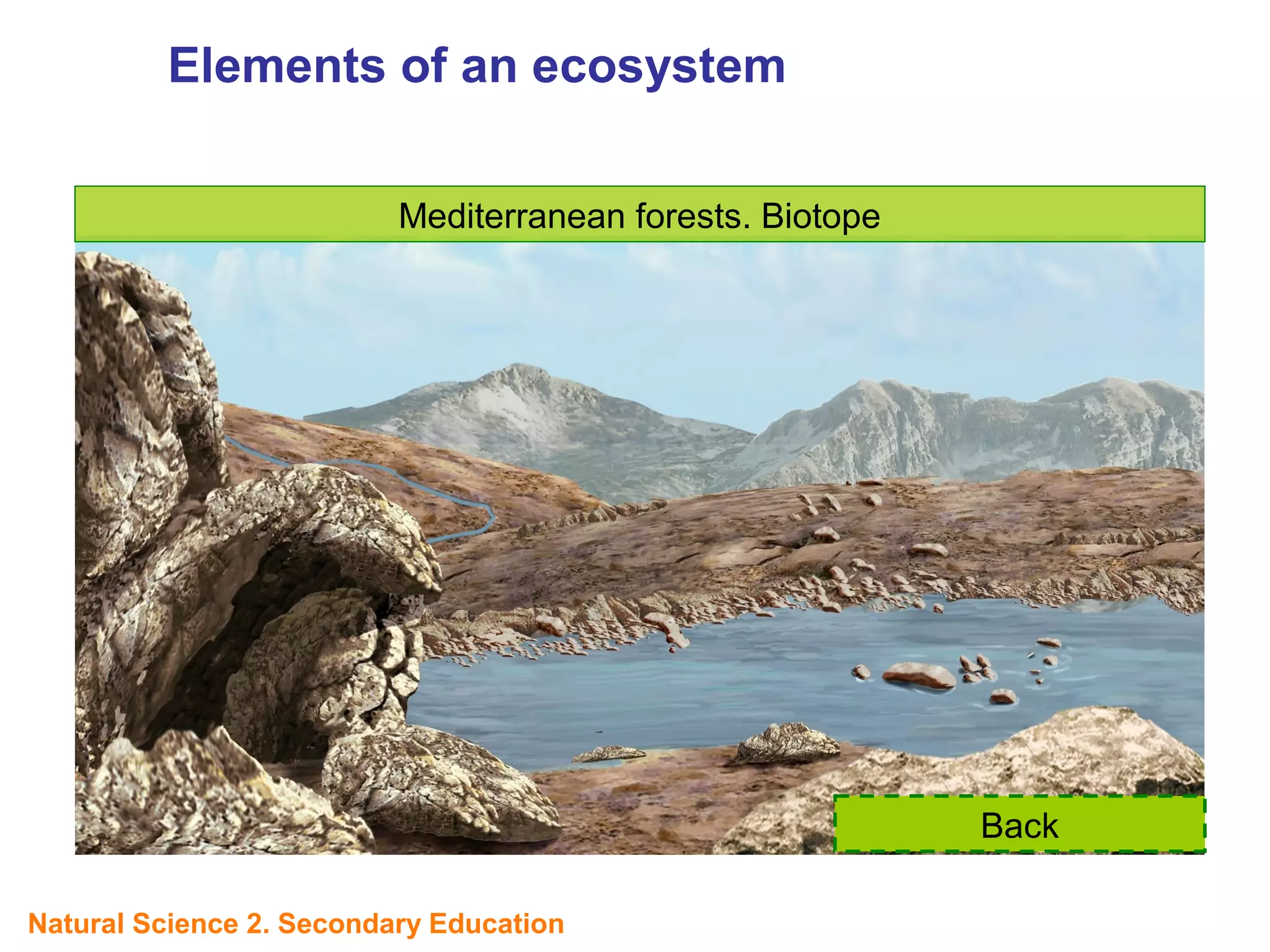 Elements of an ecosystem

Mediterranean forests. Biotope

Back

Natural Science 2. Secondary Education